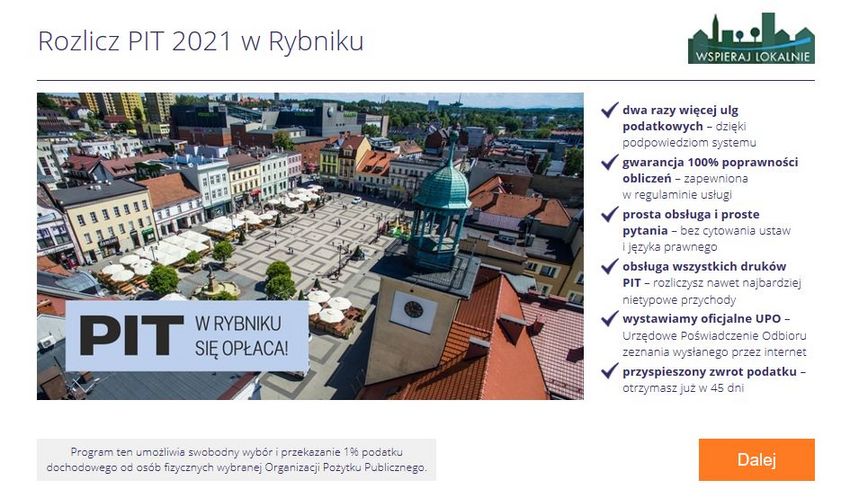 Rozlicz PIT 2021 w Rybniku

WSPIERAJ LOKALNIE

PIT W RYBNIKU SIĘ OPŁACA!

dwa razy więcej ulg podatkowych – dzięki podpowiedziom systemu

gwarancja 100% poprawności obliczeń – zapewniona w regulaminie usługi

prosta obsługa i proste pytania – bez cytowania ustaw i języka prawnego

obsługa wszystkich druków PIT – rozliczysz nawet najbardziej nietypowe przychody

wystawiamy oficjalne UPO – Urzędowe Poświadczenie Odbioru zeznania wysłanego przez internet

przyspieszony zwrot podatku – otrzymasz już w 45 dni

Program ten umożliwia swobodny wybór i przekazanie 1% podatku dochodowego od osób fizycznych wybranej Organizacji Pożytku Publicznego.

Dalej